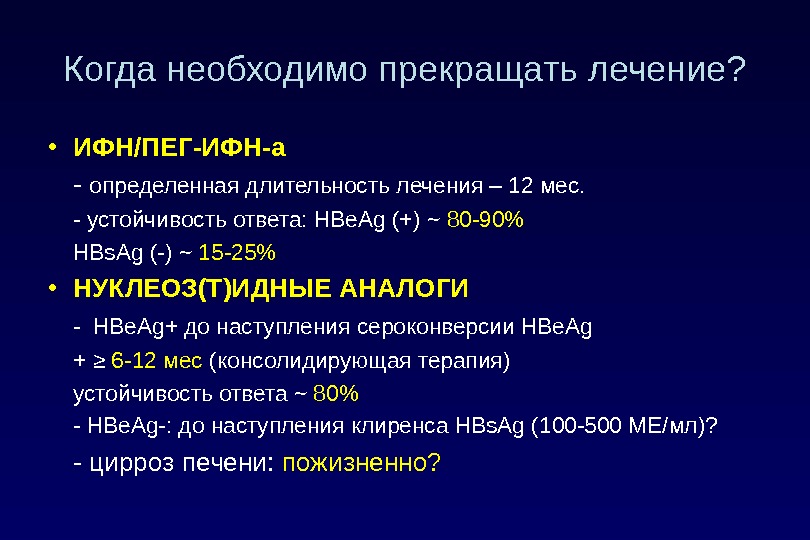 Когда необходимо прекращать лечение?

• ИФН/ПЕГ-ИФН-а

- определенная длительность лечения – 12 мес.

- устойчивость ответа: HBeAg (+) ~ 80-90%

HBsAg (-) ~ 15-25%

• НУКЛЕОЗ(Т)ИДНЫЕ АНАЛОГИ

- HBeAg+ до наступления сероконверсии HBeAg

+ ≥ 6-12 мес (консолидирующая терапия)

устойчивость ответа ~ 80%

- HBeAg-: до наступления клиренса HBsAg (100-500 МЕ/мл)?

- цирроз печени: пожизненно?